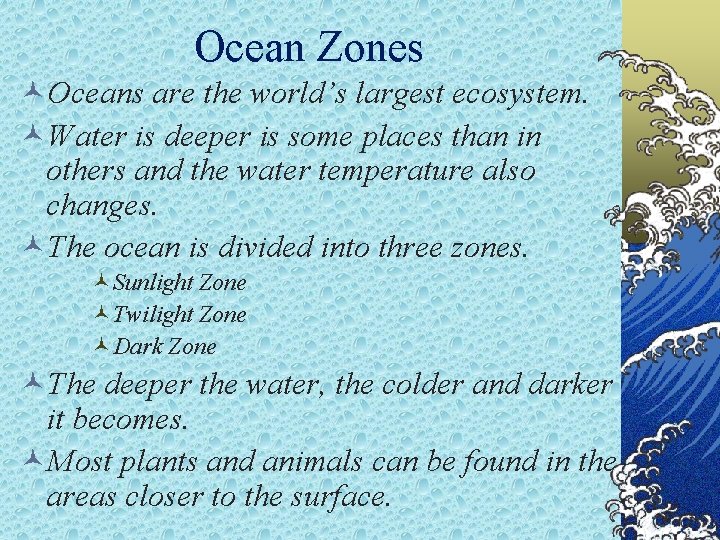 Ocean Zones

Oceans are the world's largest ecosystem.

Water is deeper is some places than in others and the water temperature also changes.

The ocean is divided into three zones.

Sunlight Zone

Twilight Zone

Dark Zone

The deeper the water, the colder and darker it becomes.

Most plants and animals can be found in the areas closer to the surface.